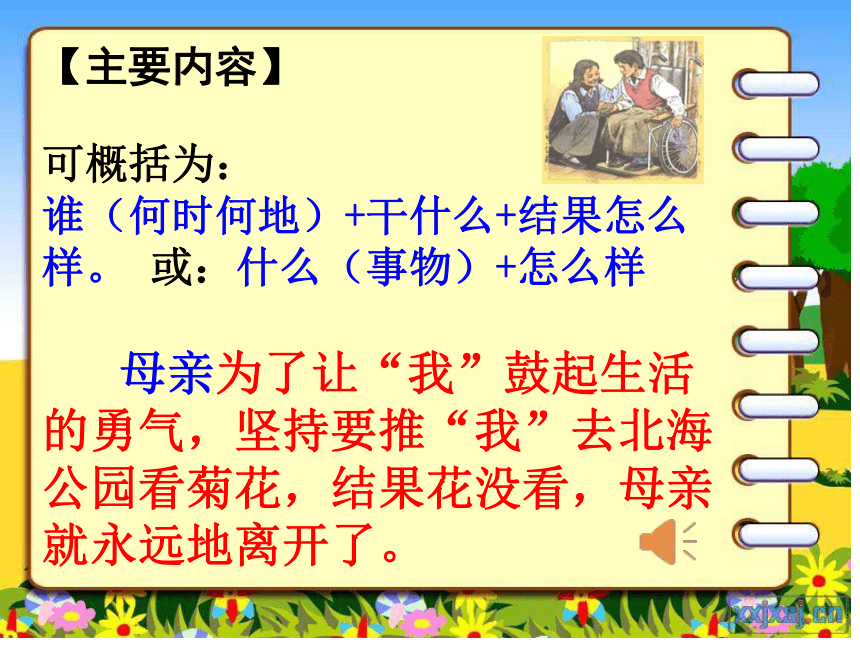 【主要内容】

可概括为：
谁（何时何地）+干什么+结果怎么样。 或：什么（事物）+怎么样

母亲为了让“我”鼓起生活的勇气，坚持要推“我”去北海公园看菊花，结果花没看，母亲就永远地离开了。

xxjxsj.cn